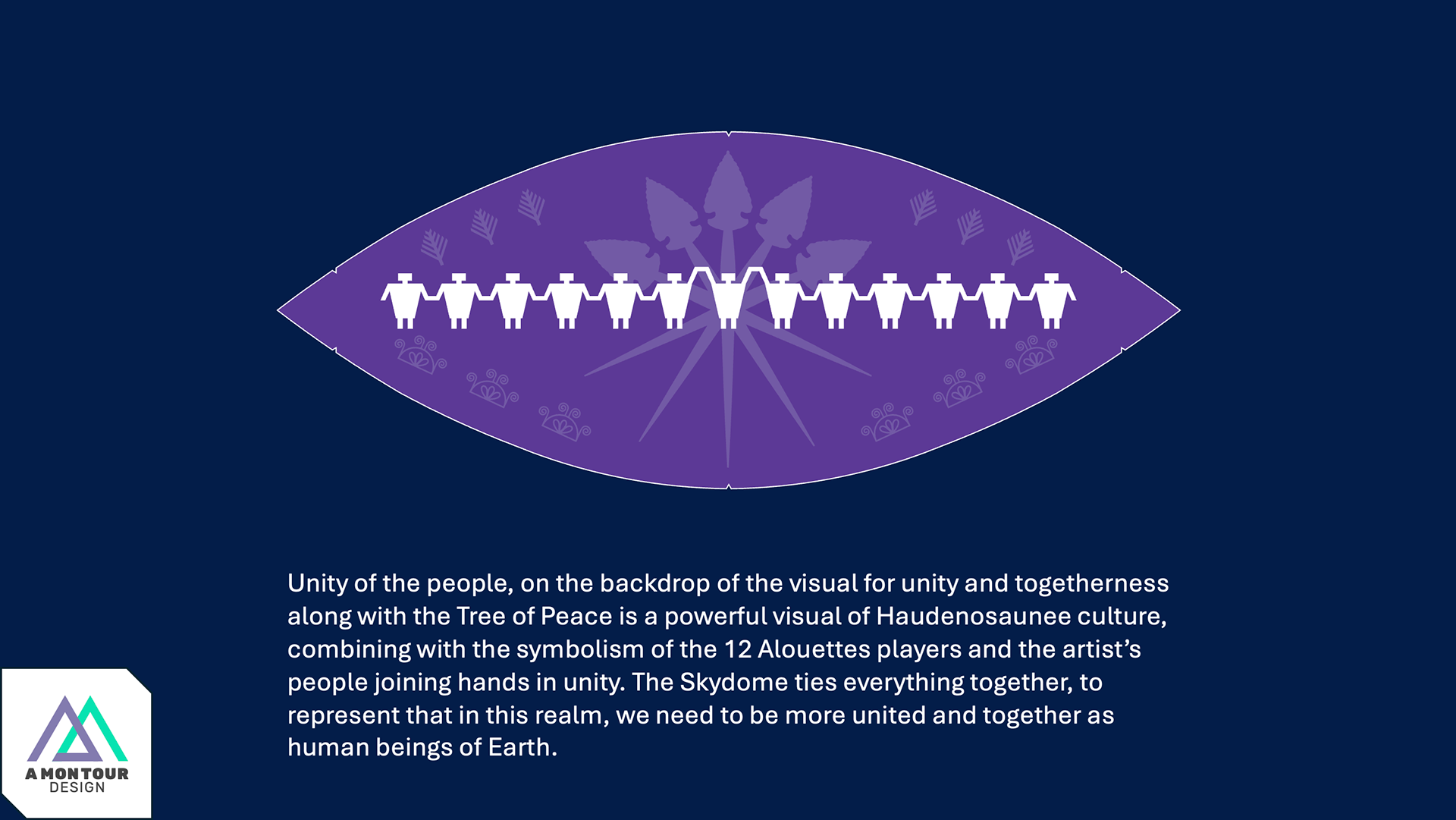 Unity of the people, on the backdrop of the visual for unity and togetherness along with the Tree of Peace is a powerful visual of Haudenosaunee culture, combining with the symbolism of the 12 Alouettes players and the artist's people joining hands in unity. The Skydome ties everything together, to represent that in this realm, we need to be more united and together as human beings of Earth.

A MONTOUR
DESIGN